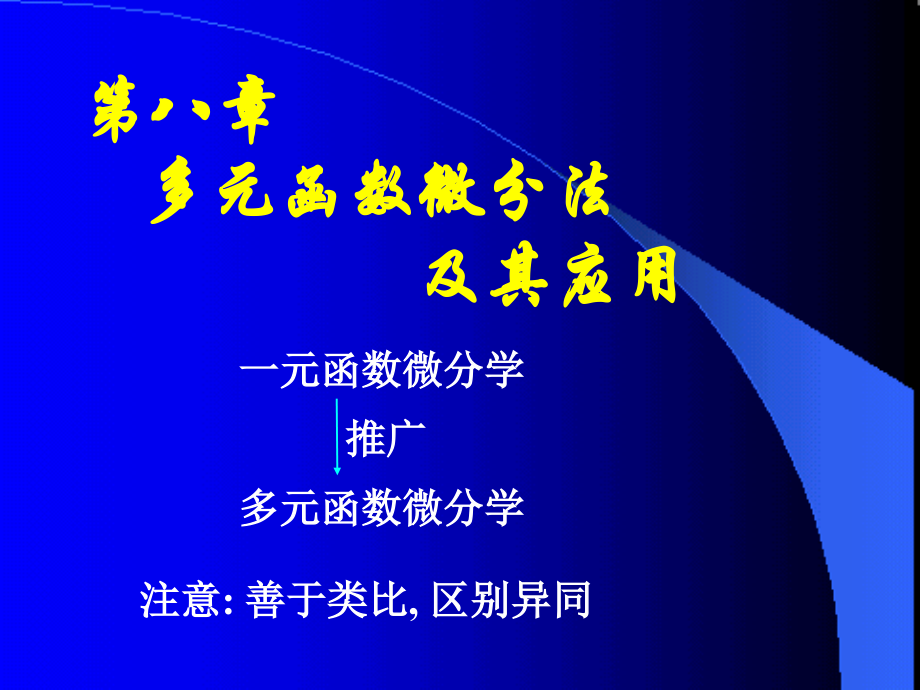 第八章
多元函数微分法
及其应用

一元函数微分学

推广

多元函数微分学

注意: 善于类比, 区别异同